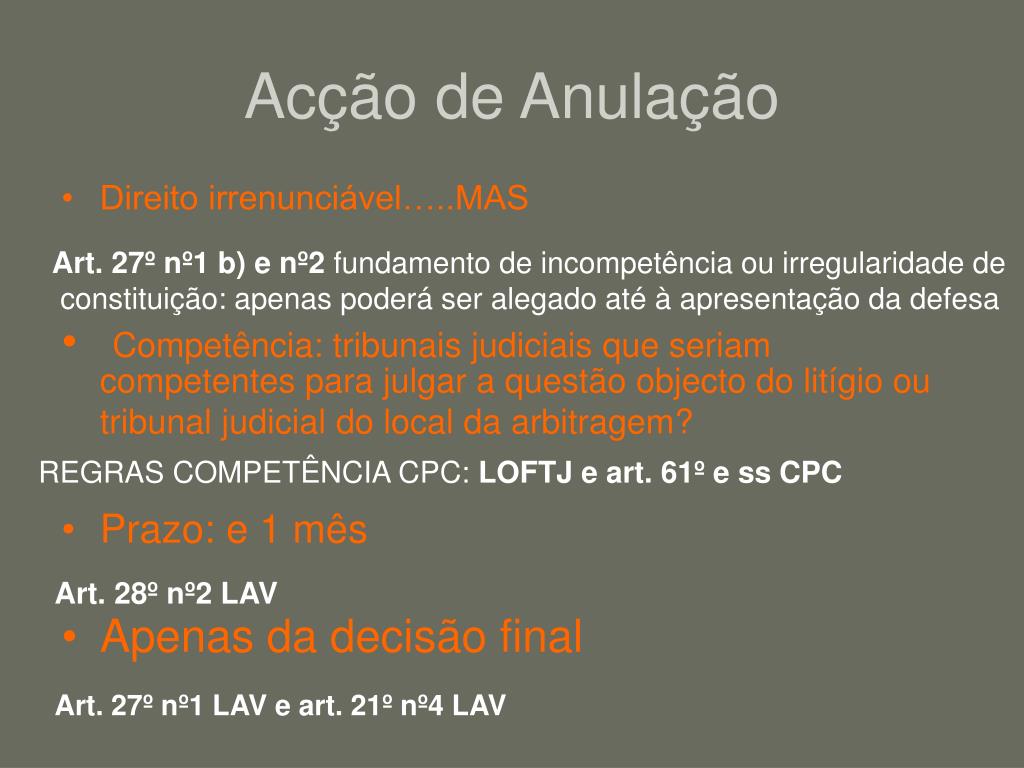 Acção de Anulação

• Direito irrenunciável…..MAS

Art. 27º nº1 b) e nº2 fundamento de incompetência ou irregularidade de constituição: apenas poderá ser alegado até à apresentação da defesa

• Competência: tribunais judiciais que seriam competentes para julgar a questão objecto do litígio ou tribunal judicial do local da arbitragem?

REGRAS COMPETÊNCIA CPC: LOFTJ e art. 61º e ss CPC

• Prazo: e 1 mês

Art. 28º nº2 LAV

• Apenas da decisão final

Art. 27º nº1 LAV e art. 21º nº4 LAV